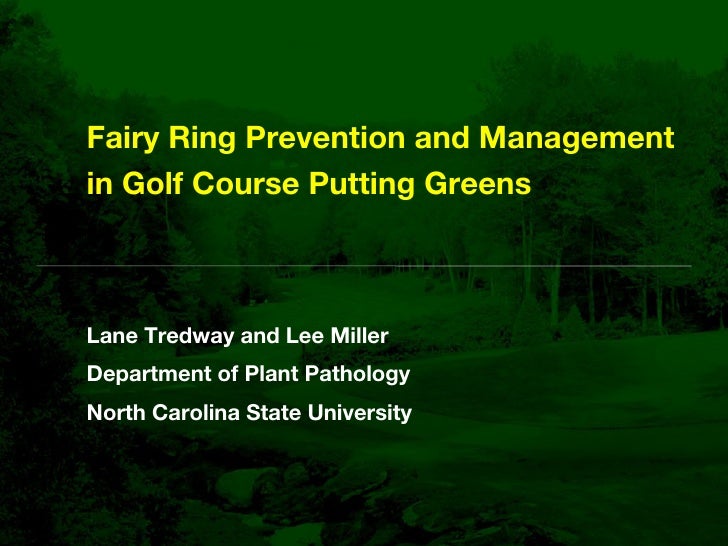 Fairy Ring Prevention and Management in Golf Course Putting Greens

Lane Tredway and Lee Miller
Department of Plant Pathology
North Carolina State University